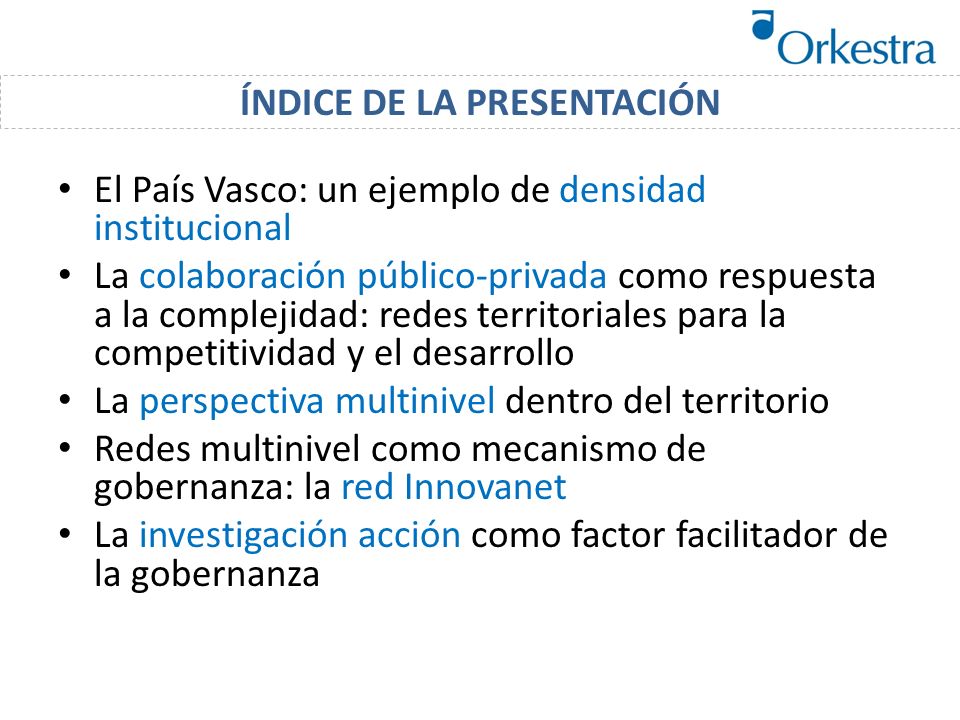 Orkestra

ÍNDICE DE LA PRESENTACIÓN

• El País Vasco: un ejemplo de densidad institucional
• La colaboración público-privada como respuesta a la complejidad: redes territoriales para la competitividad y el desarrollo
• La perspectiva multinivel dentro del territorio
• Redes multinivel como mecanismo de gobernanza: la red Innovanet
• La investigación acción como factor facilitador de la gobernanza